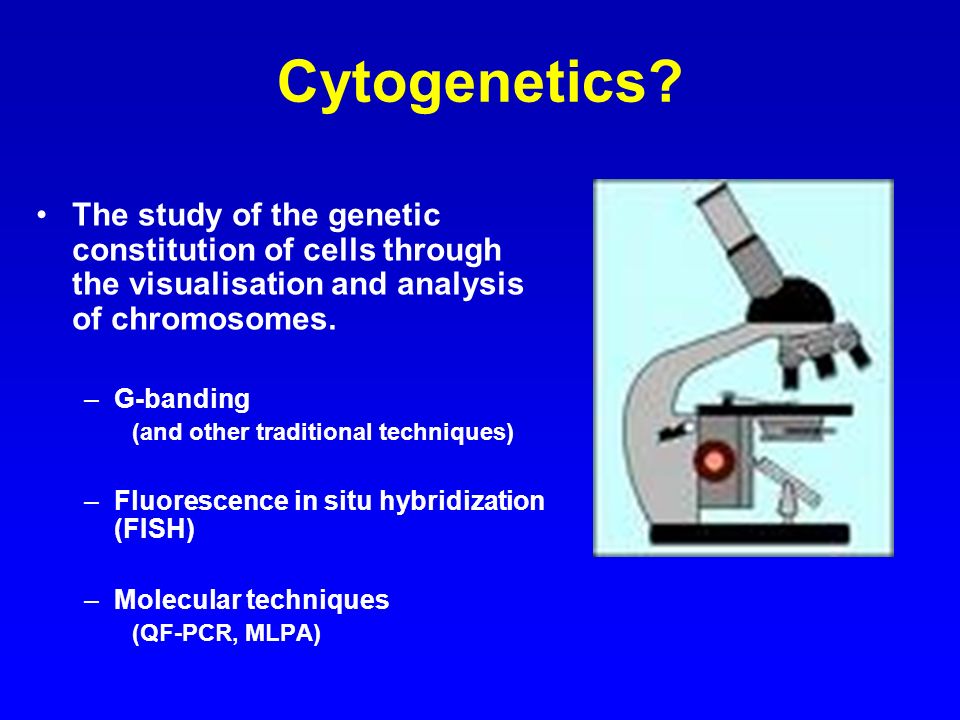 Cytogenetics?

• The study of the genetic constitution of cells through the visualisation and analysis of chromosomes.

– G-banding
(and other traditional techniques)

– Fluorescence in situ hybridization (FISH)

– Molecular techniques
(QF-PCR, MLPA)